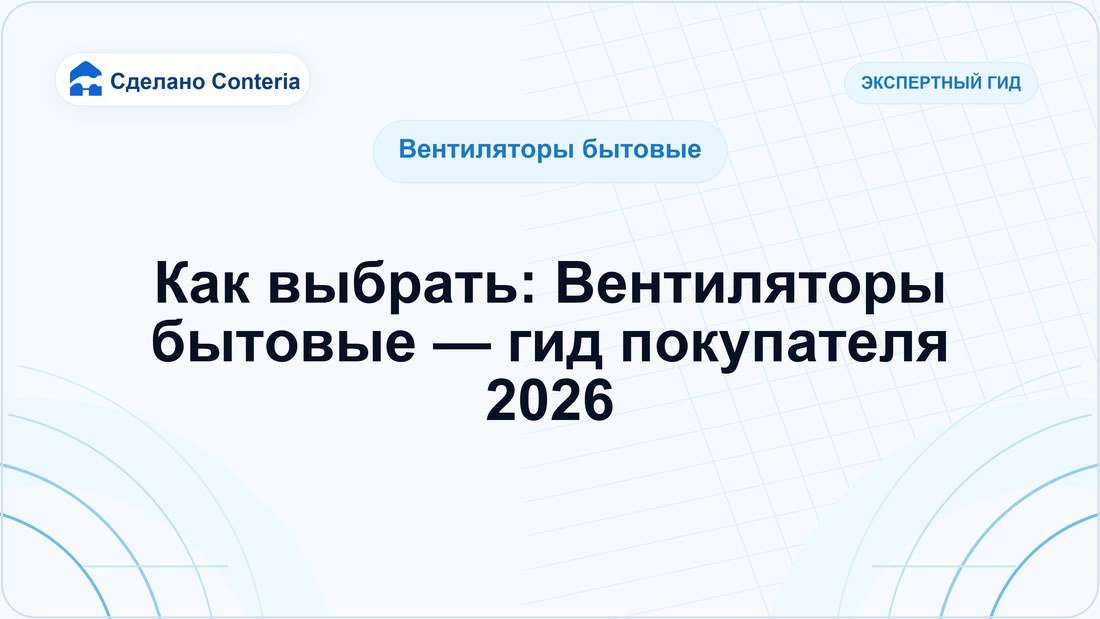 Сделано Conteria

ЭКСПЕРТНЫЙ ГИД

Вентиляторы бытовые

Как выбрать: Вентиляторы бытовые — гид покупателя 2026